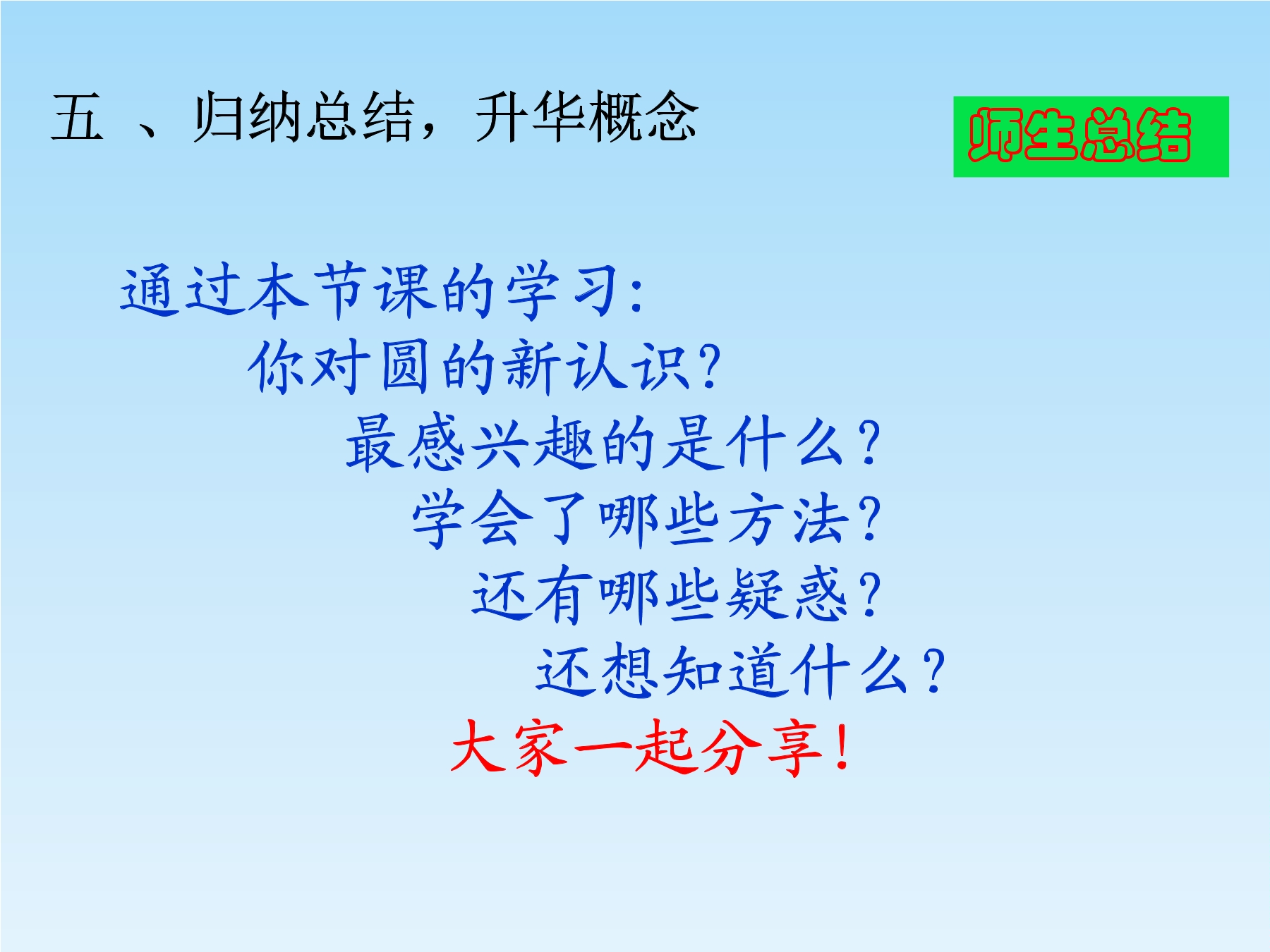 五 、归纳总结，升华概念

师生总结

通过本节课的学习:

你对圆的新认识?

最感兴趣的是什么?

学会了哪些方法?

还有哪些疑惑?

还想知道什么?

大家一起分享!